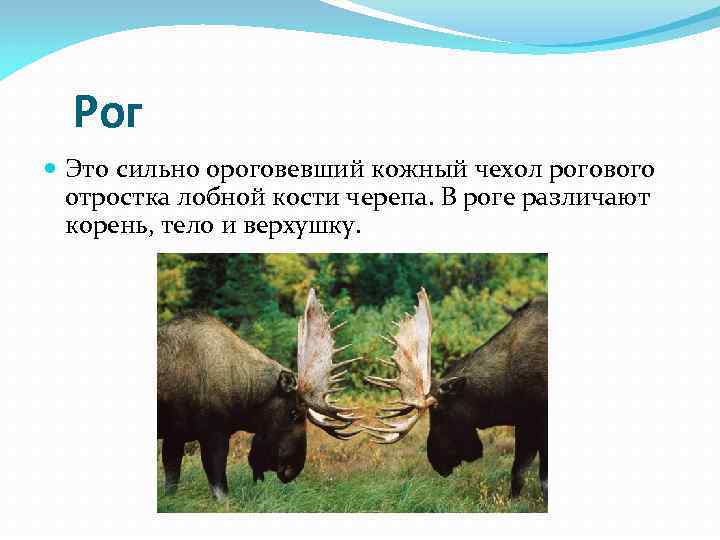 Рог

Это сильно ороговевший кожный чехол рогового отростка лобной кости черепа. В роге различают корень, тело и верхушку.